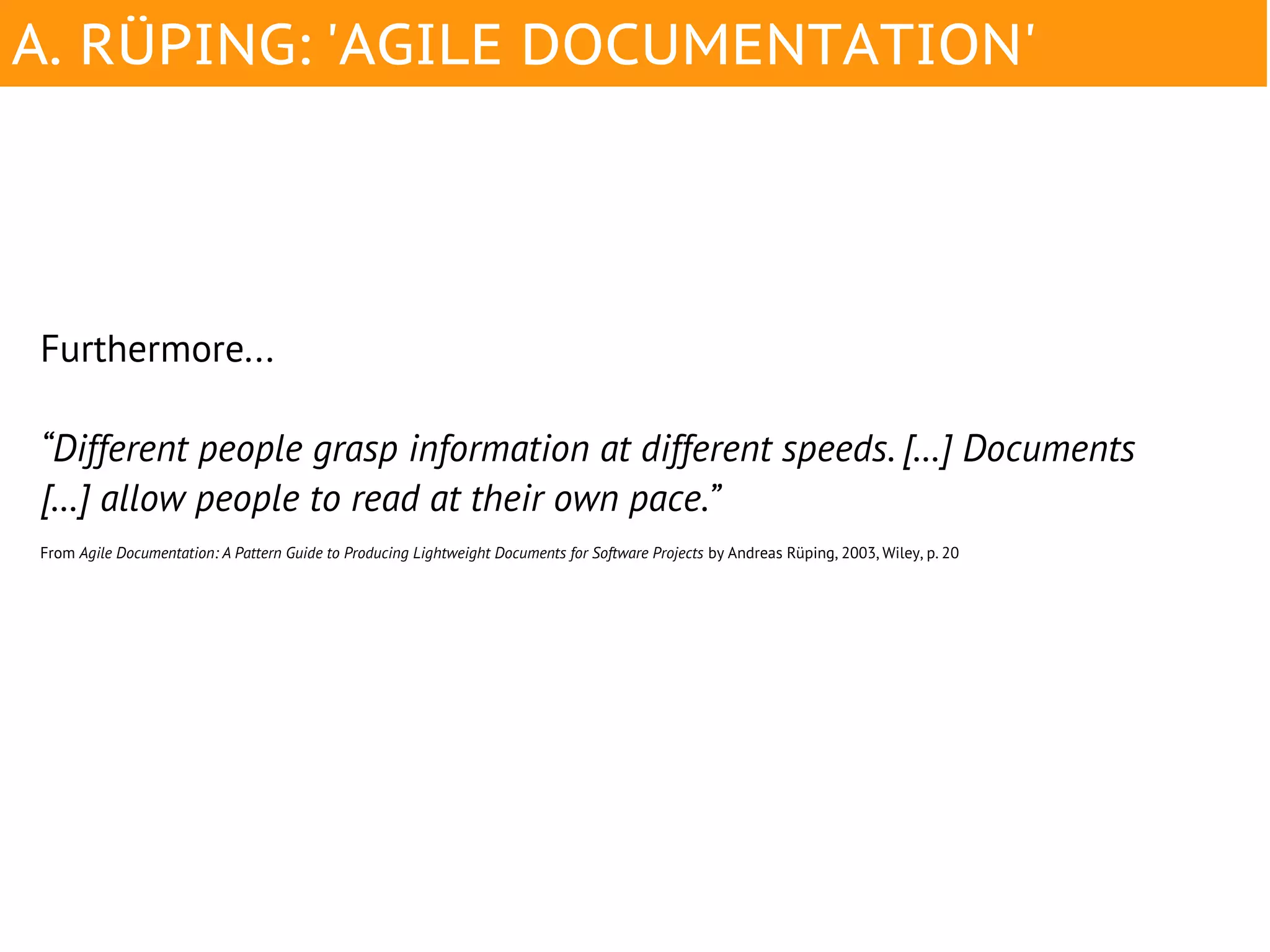 A. RÜPING: 'AGILE DOCUMENTATION'

Furthermore...

“Different people grasp information at different speeds. [...] Documents [...] allow people to read at their own pace.”

From Agile Documentation: A Pattern Guide to Producing Lightweight Documents for Software Projects by Andreas Rüping, 2003, Wiley, p. 20